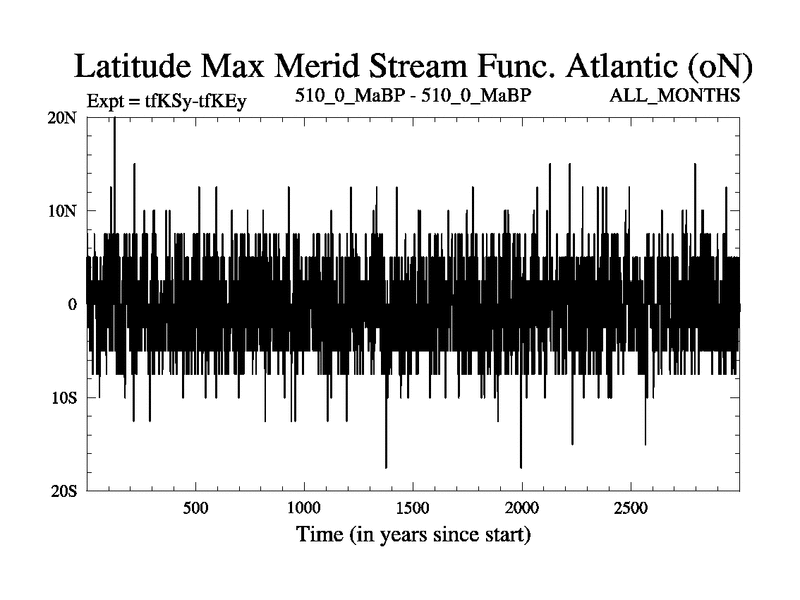 Latitude Max Merid Stream Func. Atlantic (oN)

Expt = tfKSy-tfKEy

510_0_MaBP - 510_0_MaBP

ALL_MONTHS

20N

10N

0

10S

20S

500

1000

1500

2000

2500

Time (in years since start)